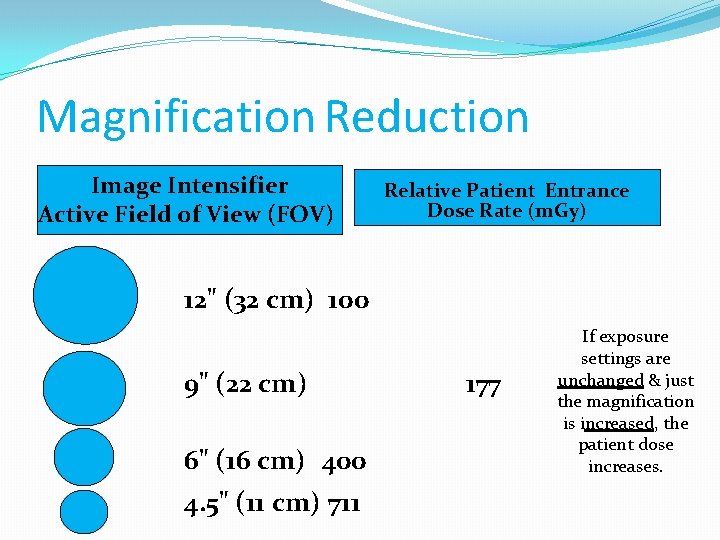 Magnification Reduction

Image Intensifier Active Field of View (FOV)

Relative Patient Entrance Dose Rate (mGy)

12" (32 cm) 100

9" (22 cm) 177

6" (16 cm) 400

4.5" (11 cm) 711

If exposure settings are unchanged & just the magnification is increased, the patient dose increases.